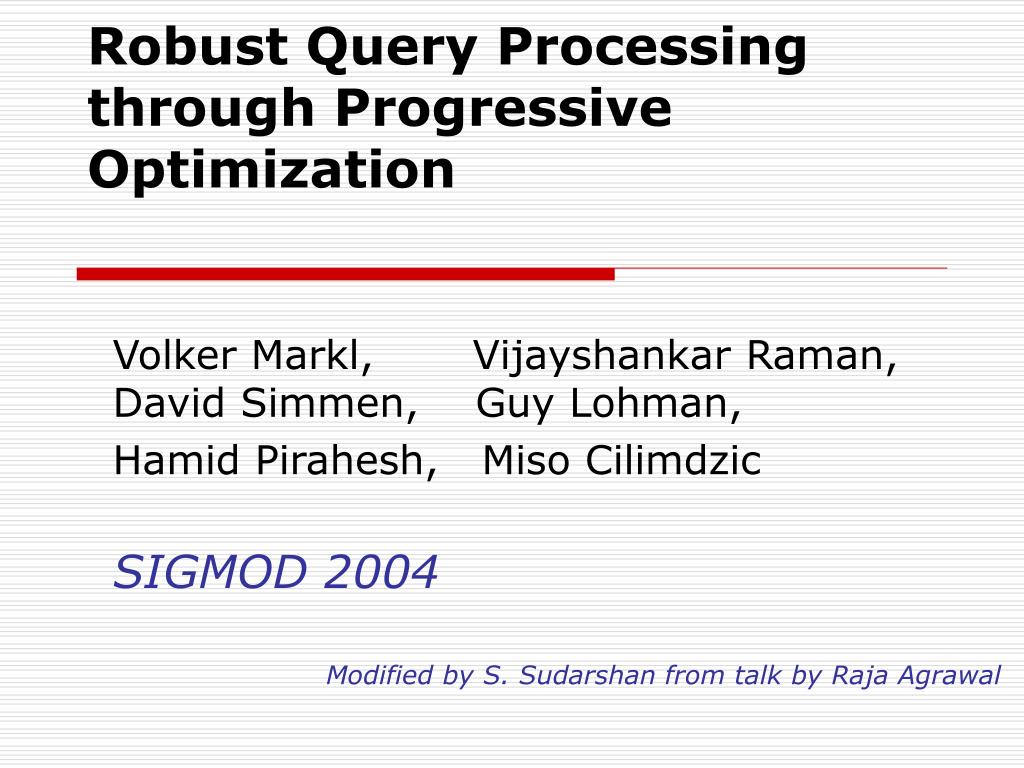 Robust Query Processing through Progressive Optimization

Volker Markl, Vijayshankar Raman,
David Simmen, Guy Lohman,
Hamid Pirahesh, Miso Cilimdzic

SIGMOD 2004

Modified by S. Sudarshan from talk by Raja Agrawal